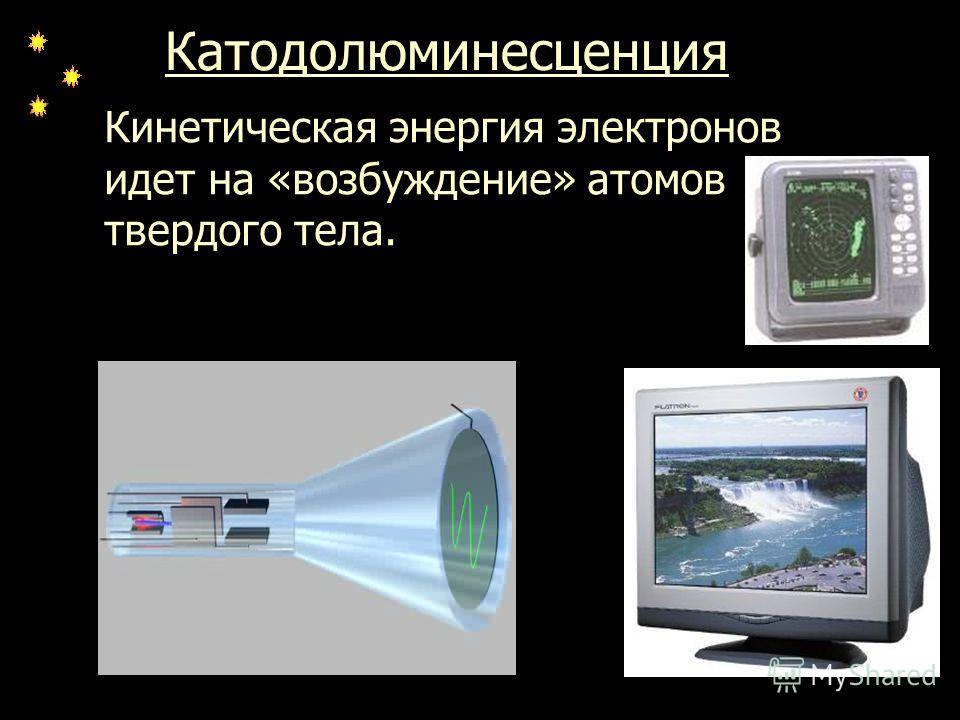 Катодолюминесценция

Кинетическая энергия электронов идет на «возбуждение» атомов твердого тела.

FLATRON

MyShared